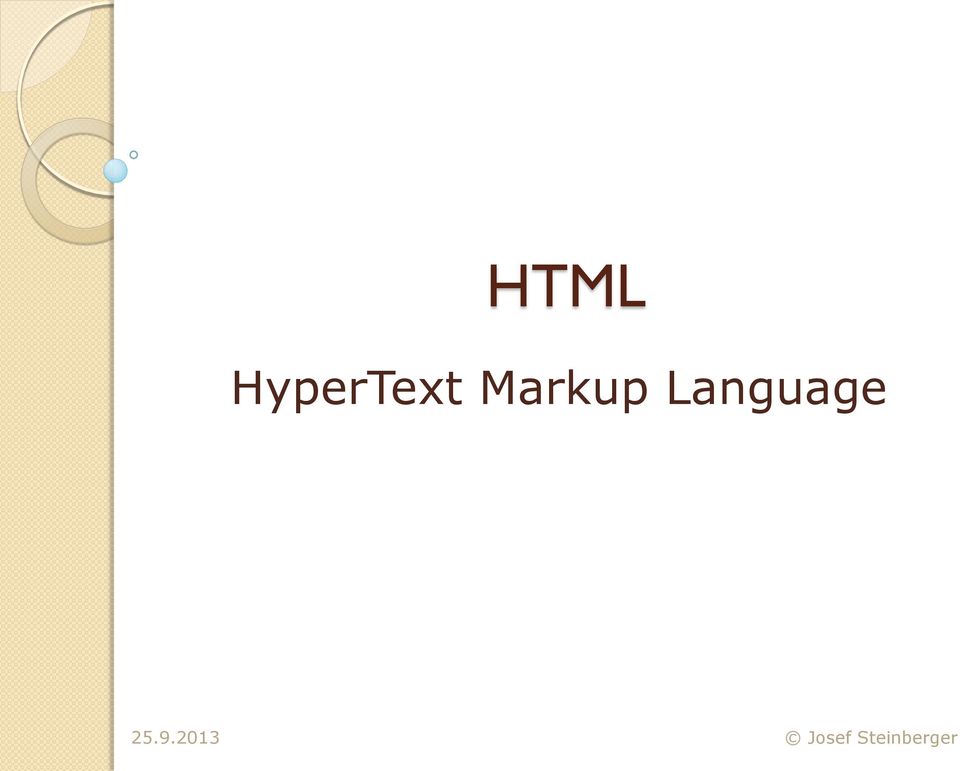 HTML

HyperText Markup Language

25.9.2013

© Josef Steinberger